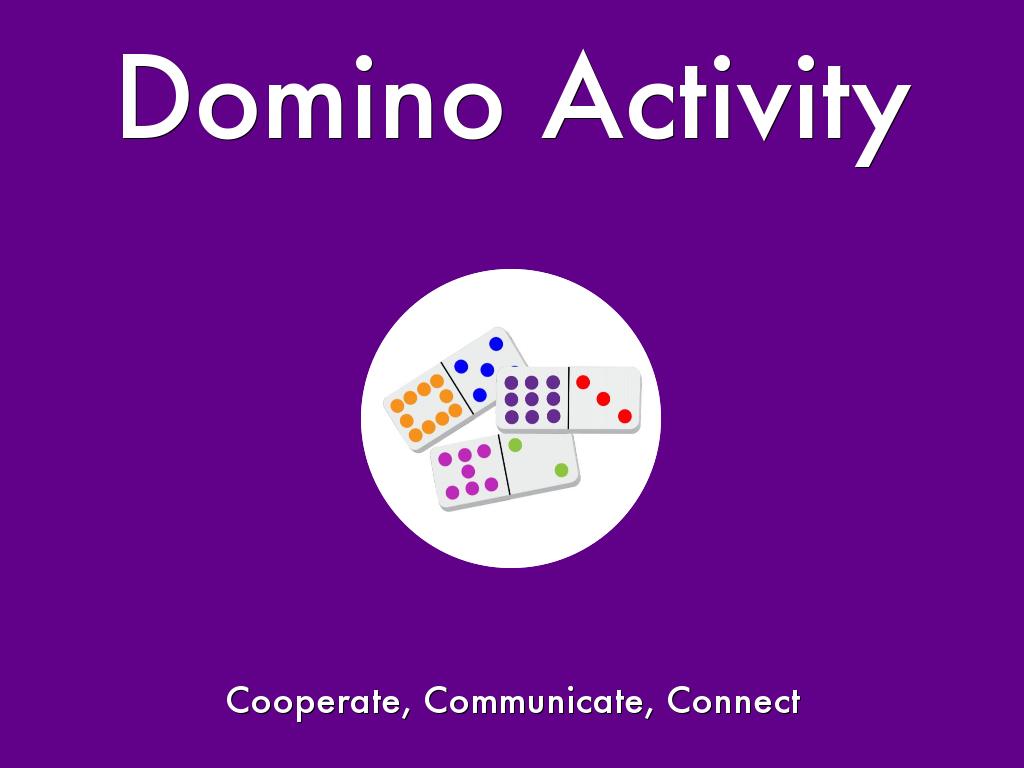 Domino Activity

Cooperate, Communicate, Connect